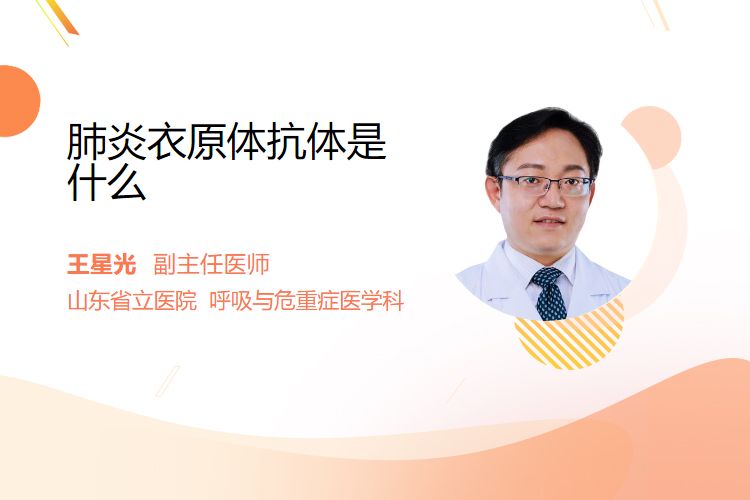 肺炎衣原体抗体是什么

王星光 副主任医师

山东省立医院 呼吸与危重症医学科